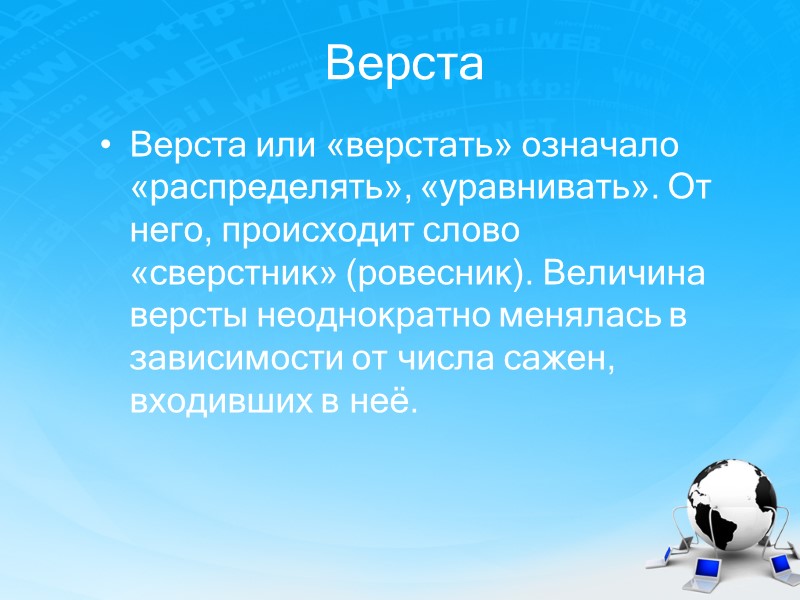 Верста

• Верста или «верстать» означало «распределять», «уравнивать». От него, происходит слово «сверстник» (ровесник). Величина версты неоднократно менялась в зависимости от числа сажен, входивших в неё.